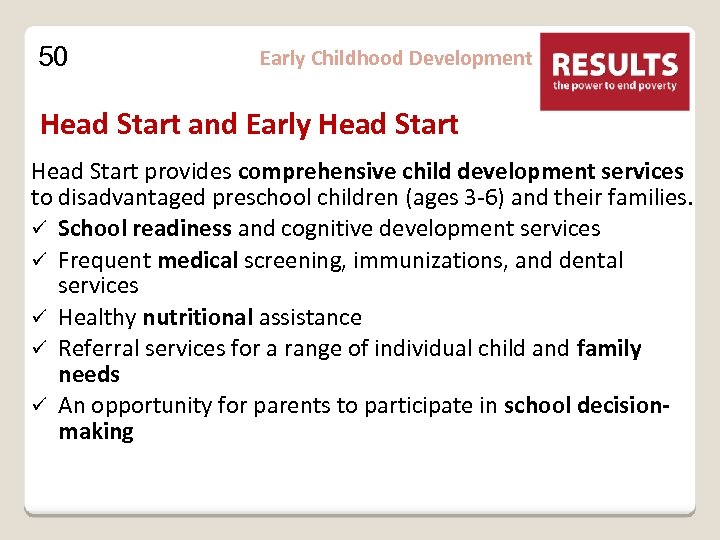 50

Early Childhood Development

RESULTS
the power to end poverty

Head Start and Early Head Start

Head Start provides comprehensive child development services to disadvantaged preschool children (ages 3-6) and their families.

✓ School readiness and cognitive development services
✓ Frequent medical screening, immunizations, and dental services
✓ Healthy nutritional assistance
✓ Referral services for a range of individual child and family needs
✓ An opportunity for parents to participate in school decision-making